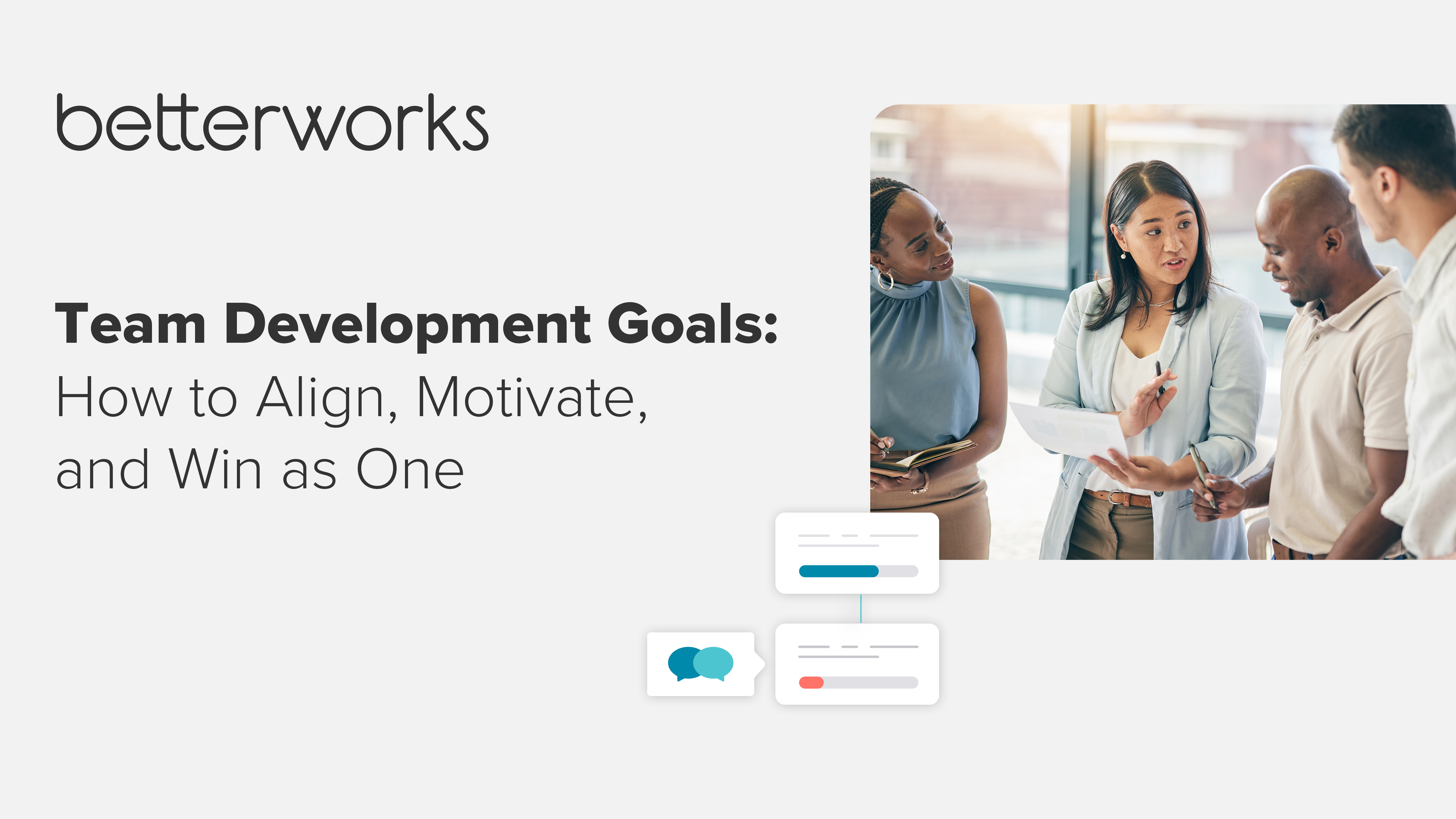 betterworks

Team Development Goals:
How to Align, Motivate, and Win as One